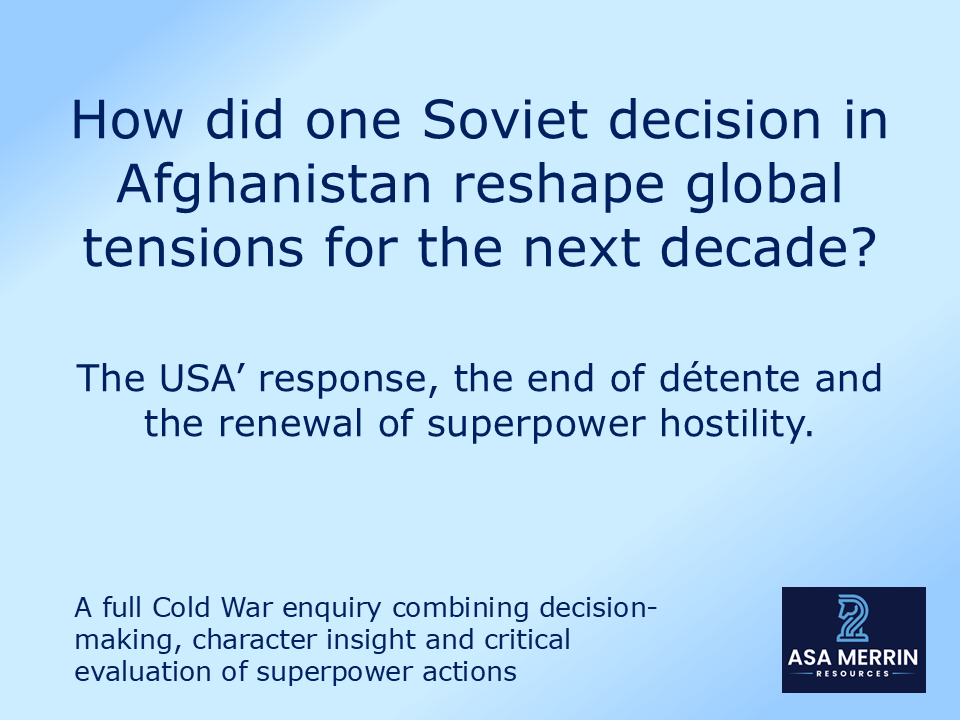 How did one Soviet decision in Afghanistan reshape global tensions for the next decade?

The USA’ response, the end of détente and the renewal of superpower hostility.

A full Cold War enquiry combining decision-making, character insight and critical evaluation of superpower actions

ASA MERRIN
RESOURCES